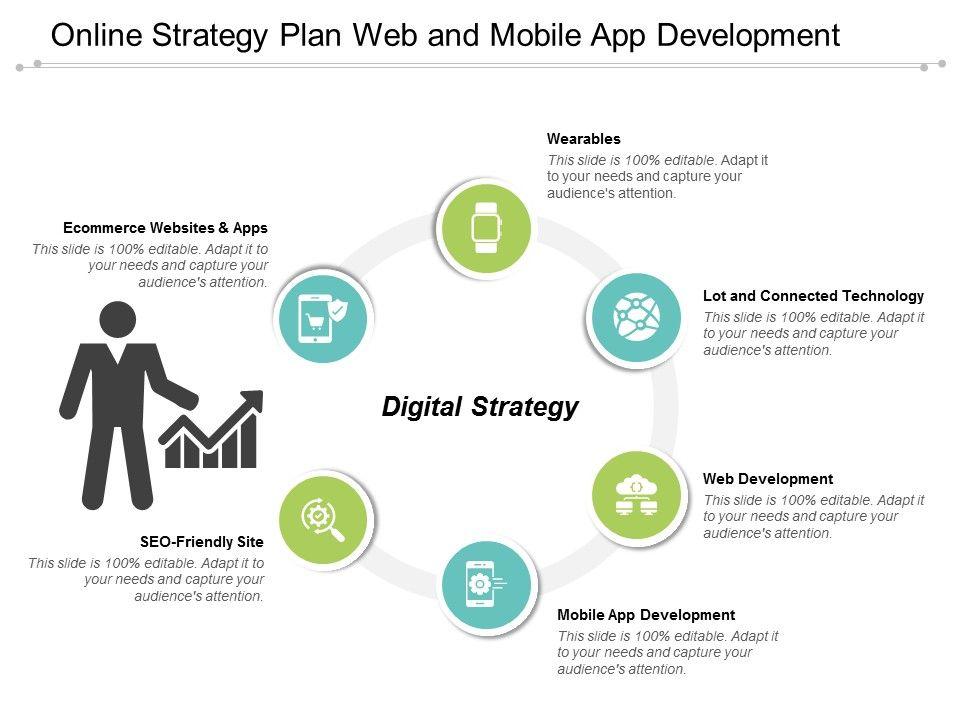 Online Strategy Plan Web and Mobile App Development

Wearables
This slide is 100% editable. Adapt it to your needs and capture your audience's attention.

Ecommerce Websites & Apps
This slide is 100% editable. Adapt it to your needs and capture your audience's attention.

Lot and Connected Technology
This slide is 100% editable. Adapt it to your needs and capture your audience's attention.

Digital Strategy

Web Development
This slide is 100% editable. Adapt it to your needs and capture your audience's attention.

SEO-Friendly Site
This slide is 100% editable. Adapt it to your needs and capture your audience's attention.

Mobile App Development
This slide is 100% editable. Adapt it to your needs and capture your audience's attention.